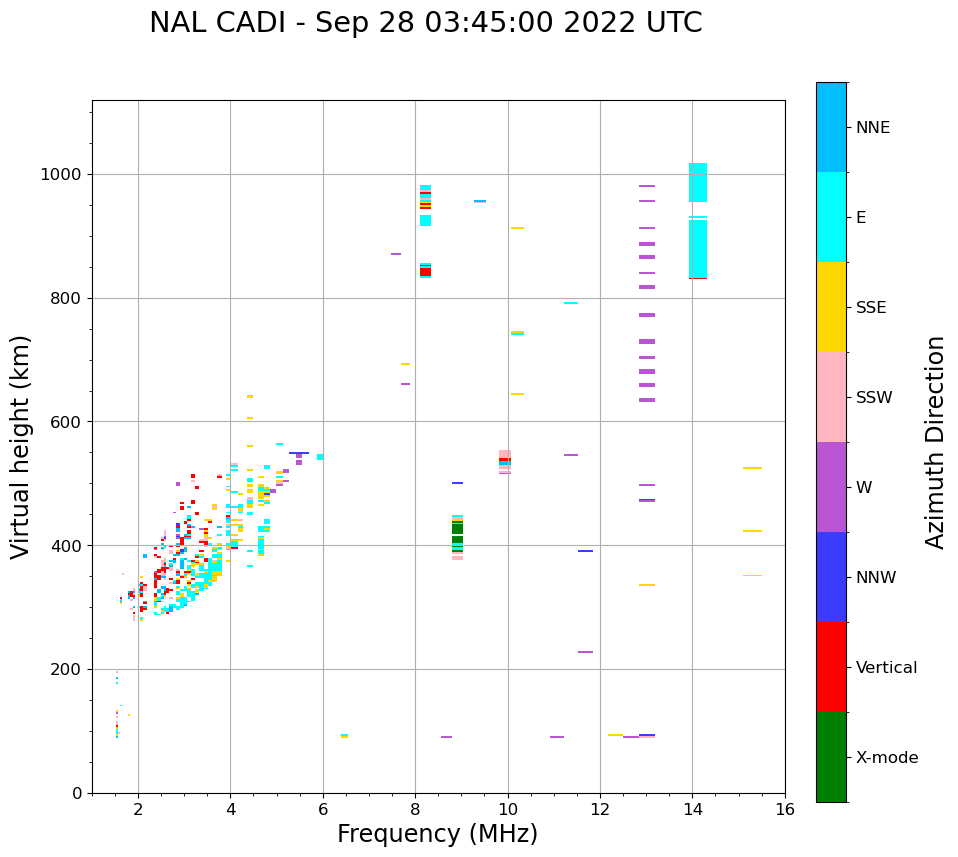 NAL CADI - Sep 28 03:45:00 2022 UTC

Virtual height (km)

1000
800
600
400
200
0

2
4
6
8
10
12
14
16

Frequency (MHz)

NNE
E
SSE
SSW
W
NNW
Vertical
X-mode

Azimuth Direction